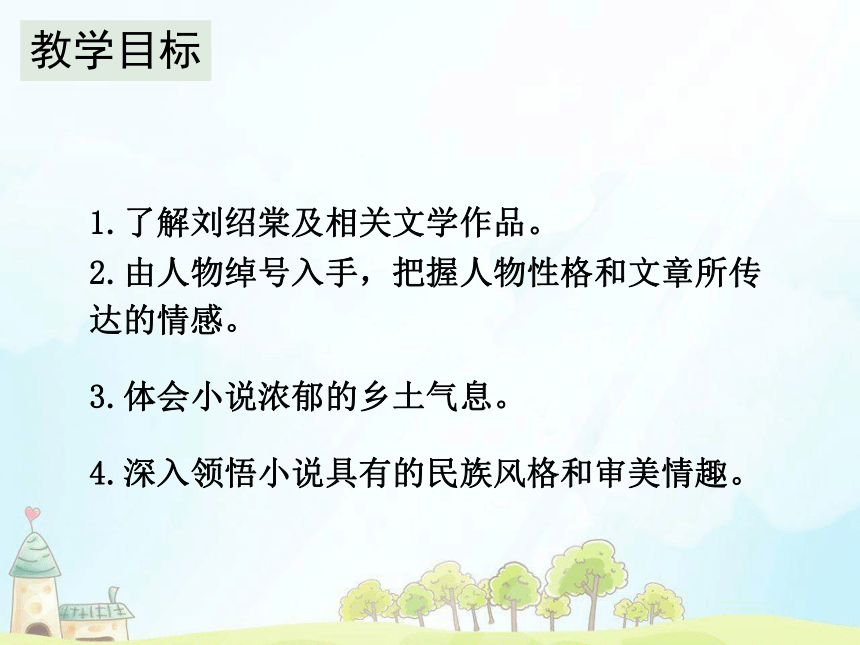 教学目标

1.了解刘绍棠及相关文学作品。
2.由人物绰号入手，把握人物性格和文章所传达的情感。

3.体会小说浓郁的乡土气息。

4.深入领悟小说具有的民族风格和审美情趣。